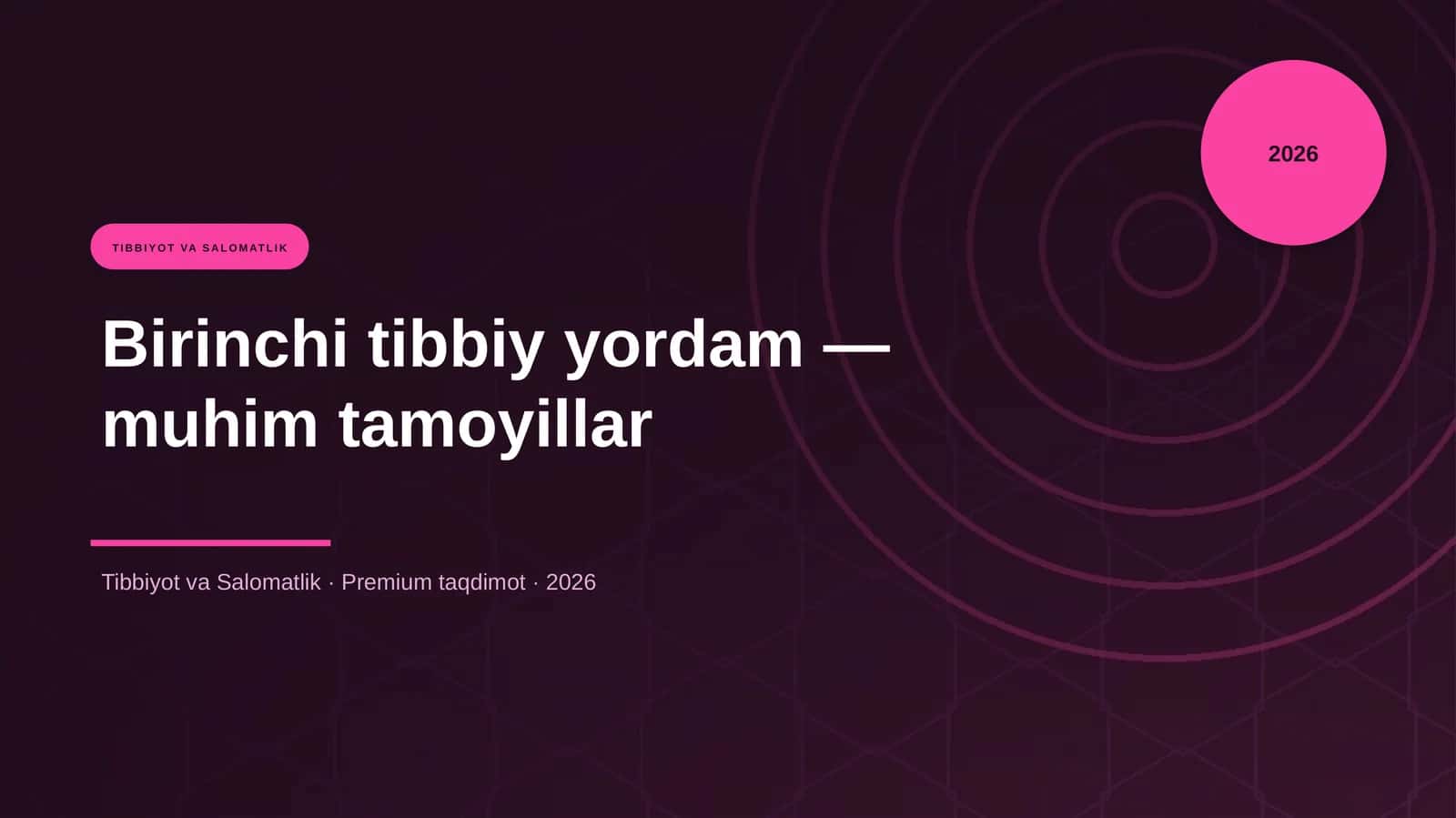 2026

TIBBIYOT VA SALOMATLIK

Birinchi tibbiy yordam — muhim tamoyillar

Tibbiyot va Salomatlik · Premium taqdimot · 2026